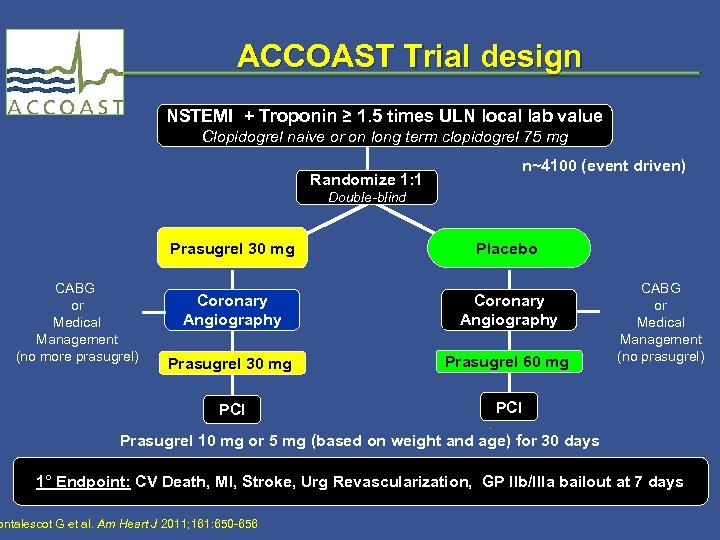 ACCOAST

ACCOAST Trial design

NSTEMI + Troponin ≥ 1.5 times ULN local lab value
Clopidogrel naive or on long term clopidogrel 75 mg

n~4100 (event driven)

Randomize 1:1
Double-blind

Prasugrel 30 mg

Placebo

CABG or Medical Management (no more prasugrel)

Coronary Angiography

Coronary Angiography

CABG or Medical Management (no prasugrel)

Prasugrel 30 mg

Prasugrel 60 mg

PCI

PCI

Prasugrel 10 mg or 5 mg (based on weight and age) for 30 days

1° Endpoint: CV Death, MI, Stroke, Urg Revascularization, GP IIb/IIIa bailout at 7 days

ontalescot G et al. Am Heart J 2011;161:650-656